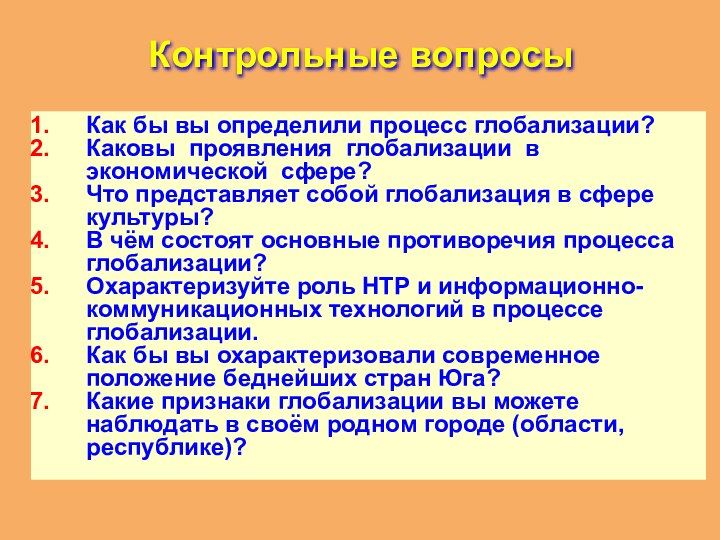 Контрольные вопросы

1. Как бы вы определили процесс глобализации?
2. Каковы проявления глобализации в экономической сфере?
3. Что представляет собой глобализация в сфере культуры?
4. В чём состоят основные противоречия процесса глобализации?
5. Охарактеризуйте роль НТР и информационно-коммуникационных технологий в процессе глобализации.
6. Как бы вы охарактеризовали современное положение беднейших стран Юга?
7. Какие признаки глобализации вы можете наблюдать в своём родном городе (области, республике)?